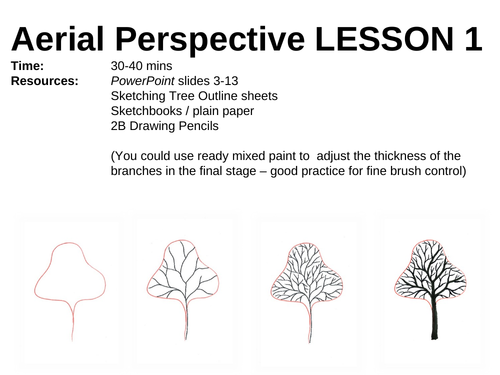 Aerial Perspective LESSON 1

Time: 30-40 mins

Resources: PowerPoint slides 3-13
Sketching Tree Outline sheets
Sketchbooks / plain paper
2B Drawing Pencils

(You could use ready mixed paint to adjust the thickness of the branches in the final stage – good practice for fine brush control)